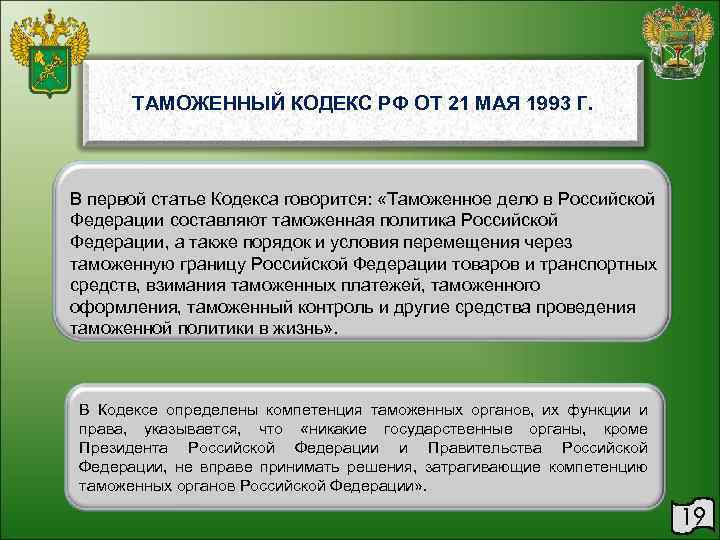 ТАМОЖЕННЫЙ КОДЕКС РФ ОТ 21 МАЯ 1993 Г.

В первой статье Кодекса говорится: «Таможенное дело в Российской Федерации составляют таможенная политика Российской Федерации, а также порядок и условия перемещения через таможенную границу Российской Федерации товаров и транспортных средств, взимания таможенных платежей, таможенного оформления, таможенный контроль и другие средства проведения таможенной политики в жизнь».

В Кодексе определены компетенция таможенных органов, их функции и права, указывается, что «никакие государственные органы, кроме Президента Российской Федерации и Правительства Российской Федерации, не вправе принимать решения, затрагивающие компетенцию таможенных органов Российской Федерации».

19